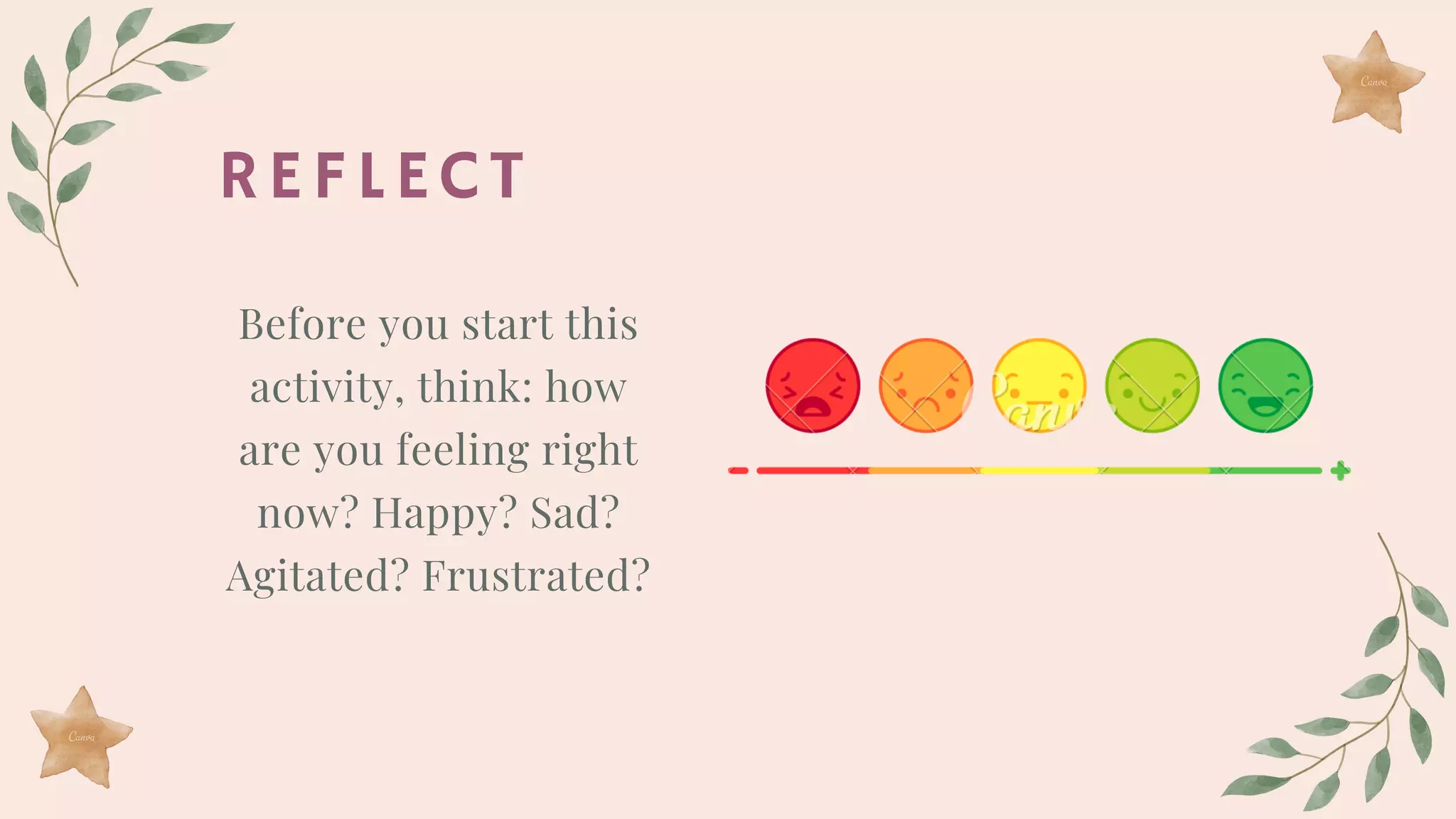 Canva

REFLECT

Before you start this activity, think: how are you feeling right now? Happy? Sad? Agitated? Frustrated?

Canva

Canva